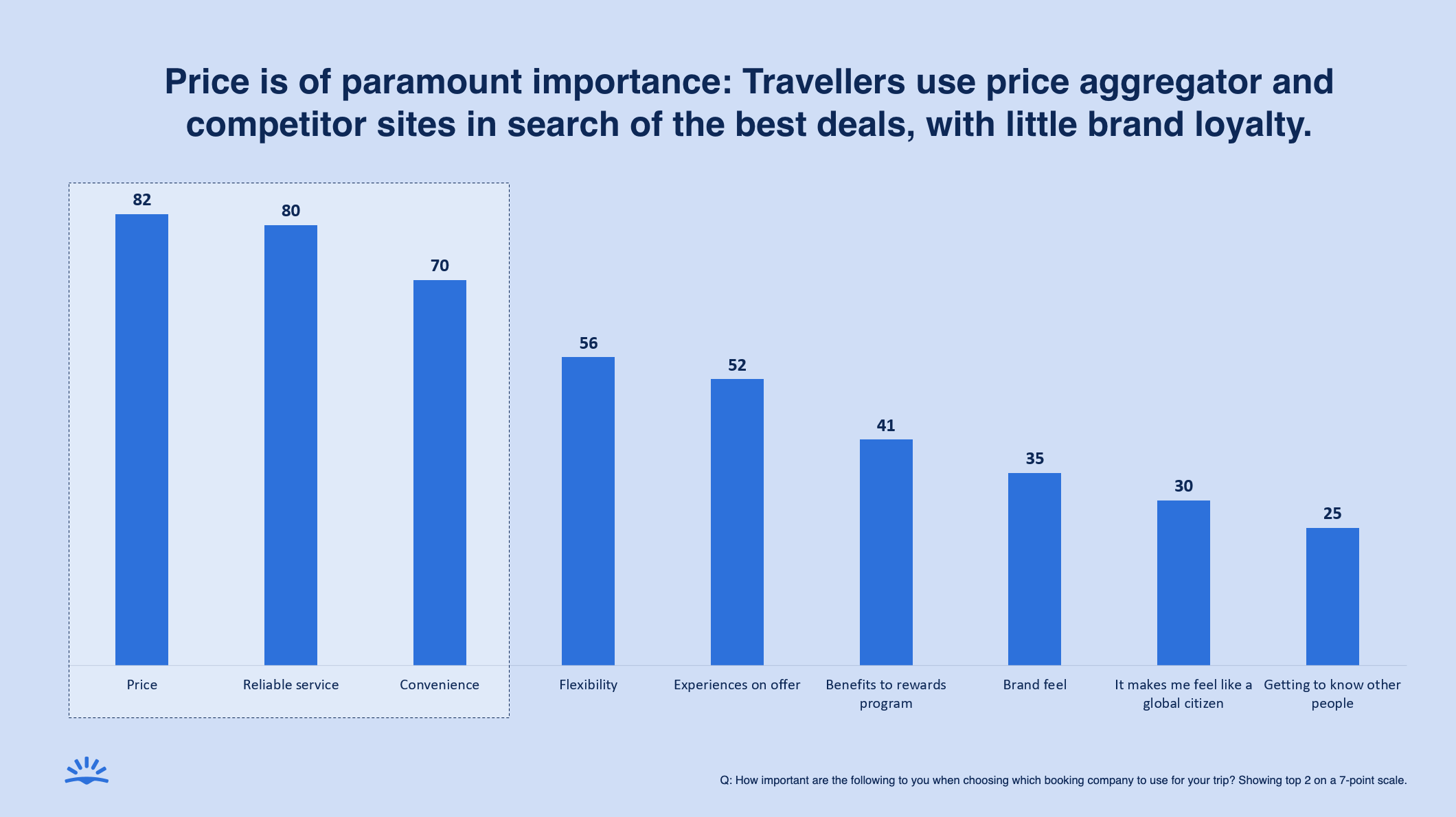 Price is of paramount importance: Travellers use price aggregator and competitor sites in search of the best deals, with little brand loyalty.

82
80
70
56
52
41
35
30
25

Price
Reliable service
Convenience
Flexibility
Experiences on offer
Benefits to rewards program
Brand feel
It makes me feel like a global citizen
Getting to know other people

Q: How important are the following to you when choosing which booking company to use for your trip? Showing top 2 on a 7-point scale.